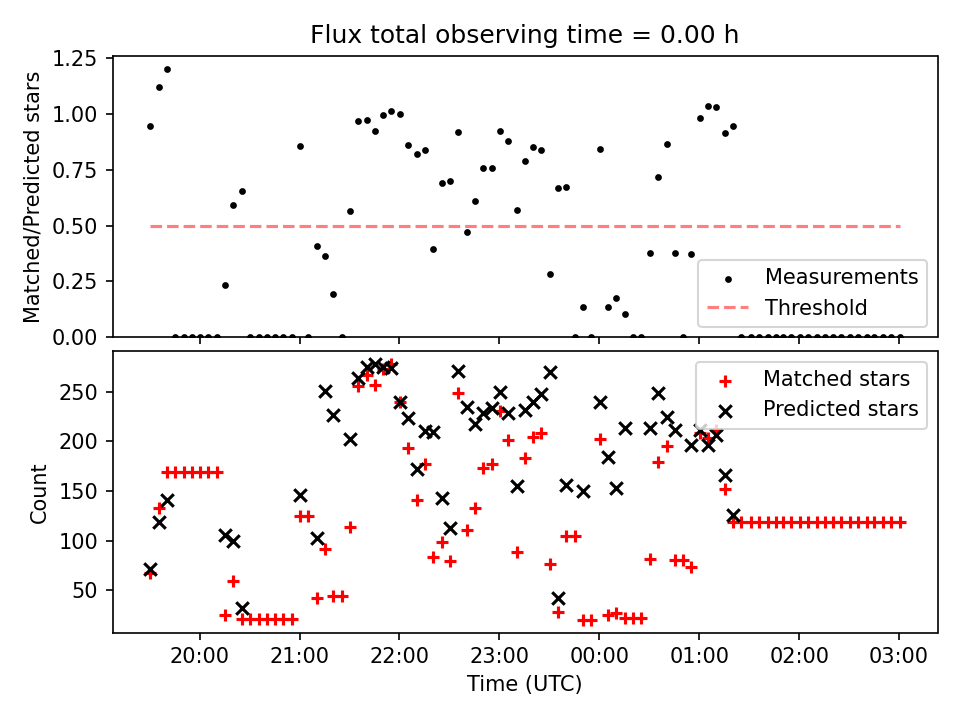 Flux total observing time = 0.00 h

Matched/Predicted stars

1.25
1.00
0.75
0.50
0.25
0.00

Measurements
Threshold

Count

250
200
150
100
50

Matched stars
Predicted stars

20:00
21:00
22:00
23:00
00:00
01:00
02:00
03:00

Time (UTC)